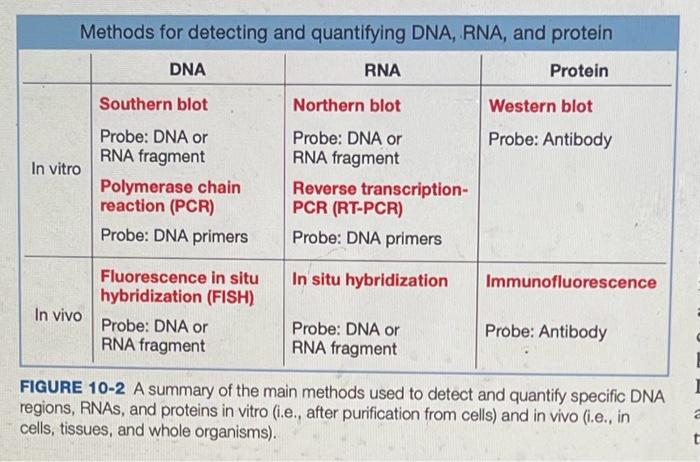 Methods for detecting and quantifying DNA, RNA, and protein

| | DNA | RNA | Protein |
|---|---|---|---|
| In vitro | Southern blot<br>Probe: DNA or RNA fragment<br>Polymerase chain reaction (PCR)<br>Probe: DNA primers | Northern blot<br>Probe: DNA or RNA fragment<br>Reverse transcription-PCR (RT-PCR)<br>Probe: DNA primers | Western blot<br>Probe: Antibody |
| In vivo | Fluorescence in situ hybridization (FISH)<br>Probe: DNA or RNA fragment | In situ hybridization<br>Probe: DNA or RNA fragment | Immunofluorescence<br>Probe: Antibody |

FIGURE 10-2 A summary of the main methods used to detect and quantify specific DNA regions, RNAs, and proteins in vitro (i.e., after purification from cells) and in vivo (i.e., in cells, tissues, and whole organisms).